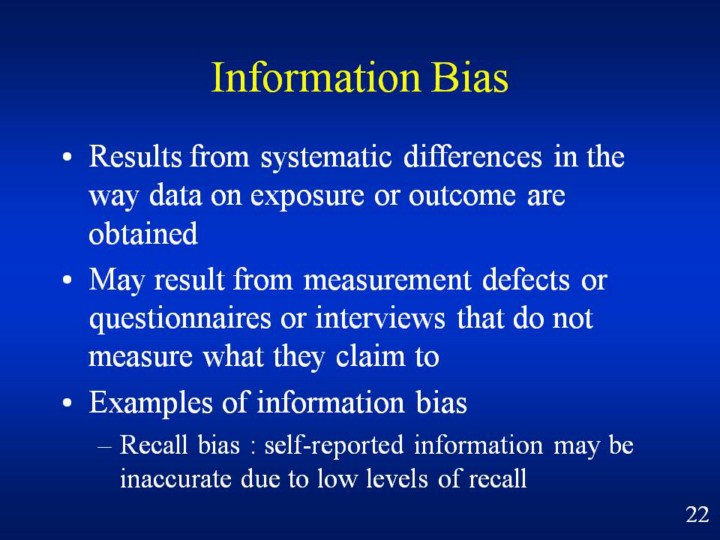 Information Bias

• Results from systematic differences in the way data on exposure or outcome are obtained

• May result from measurement defects or questionnaires or interviews that do not measure what they claim to

• Examples of information bias

– Recall bias : self-reported information may be inaccurate due to low levels of recall

22